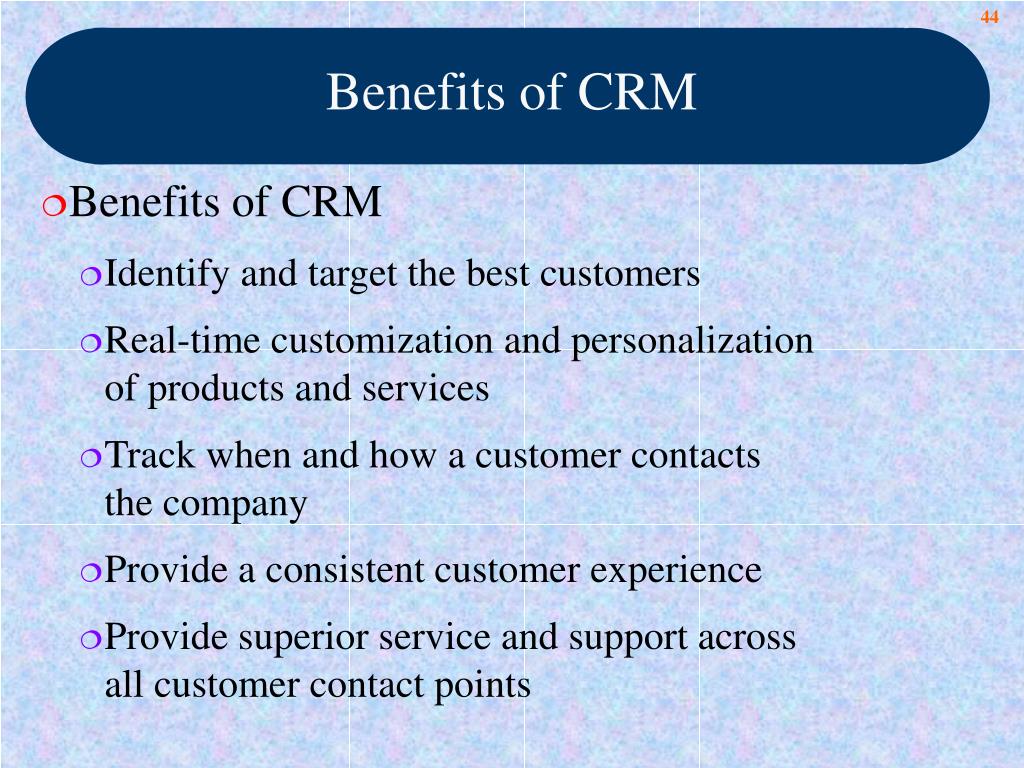 44

Benefits of CRM

Benefits of CRM

Identify and target the best customers

Real-time customization and personalization of products and services

Track when and how a customer contacts the company

Provide a consistent customer experience

Provide superior service and support across all customer contact points